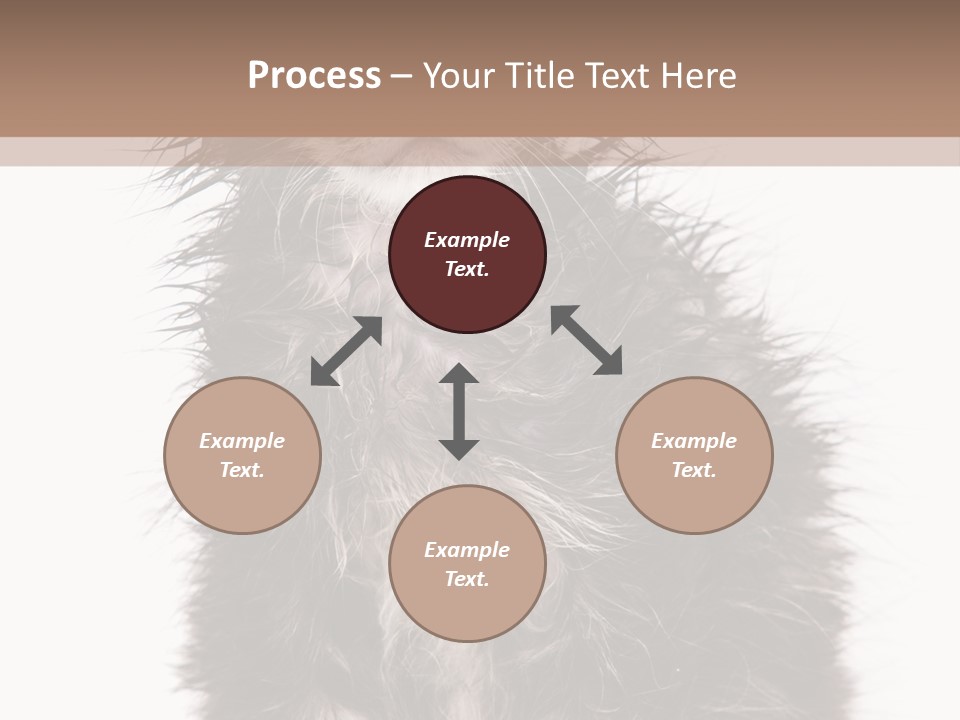 Process – Your Title Text Here

Example Text.

Example Text.

Example Text.

Example Text.